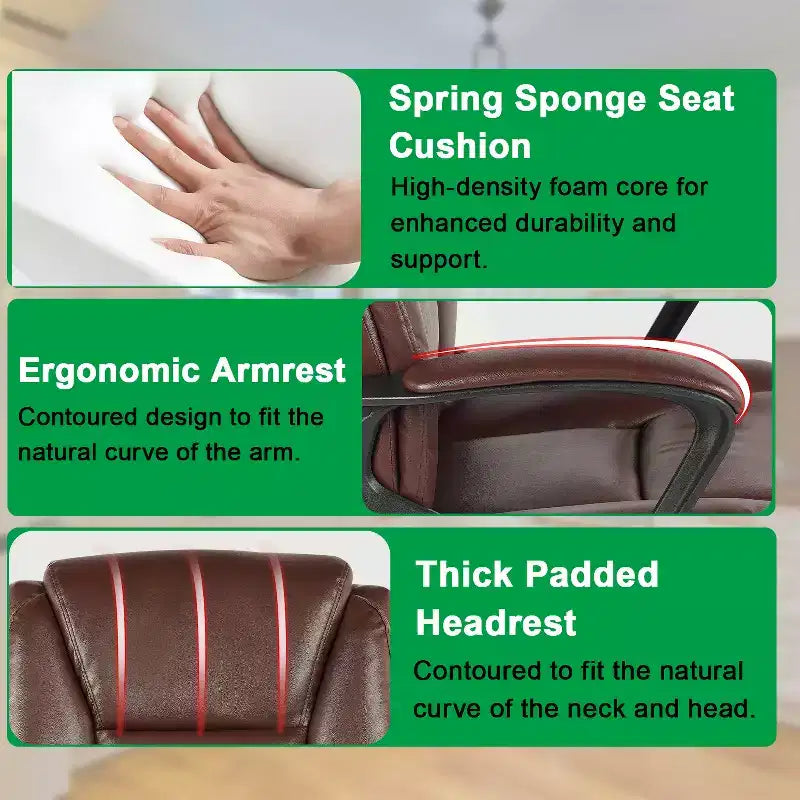 Spring Sponge Seat Cushion

High-density foam core for enhanced durability and support.

Ergonomic Armrest

Contoured design to fit the natural curve of the arm.

Thick Padded Headrest

Contoured to fit the natural curve of the neck and head.